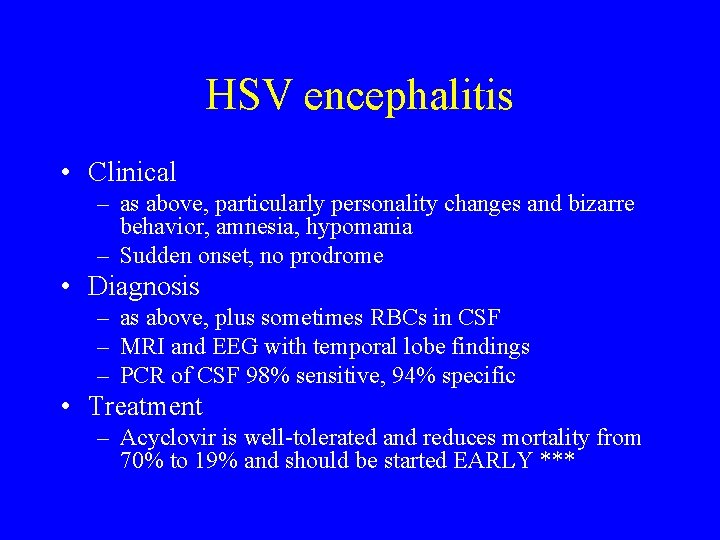 HSV encephalitis

• Clinical
– as above, particularly personality changes and bizarre behavior, amnesia, hypomania
– Sudden onset, no prodrome
• Diagnosis
– as above, plus sometimes RBCs in CSF
– MRI and EEG with temporal lobe findings
– PCR of CSF 98% sensitive, 94% specific
• Treatment
– Acyclovir is well-tolerated and reduces mortality from 70% to 19% and should be started EARLY ***